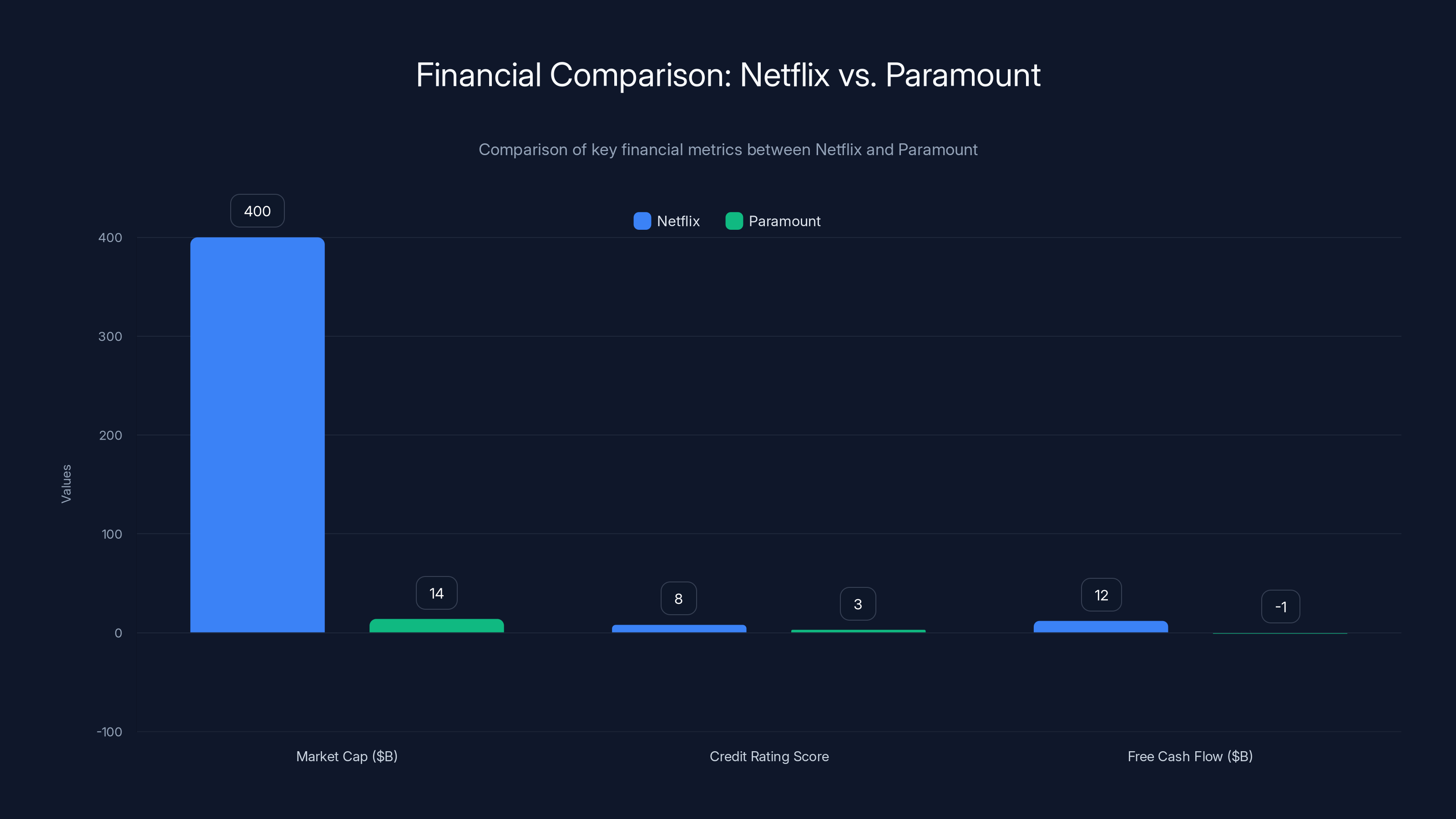 Financial Comparison: Netflix vs. Paramount

Comparison of key financial metrics between Netflix and Paramount

Netflix Paramount

Values

400
300
200
100
0
-100

400
14
8
3
12
-1

Market Cap ($B)
Credit Rating Score
Free Cash Flow ($B)